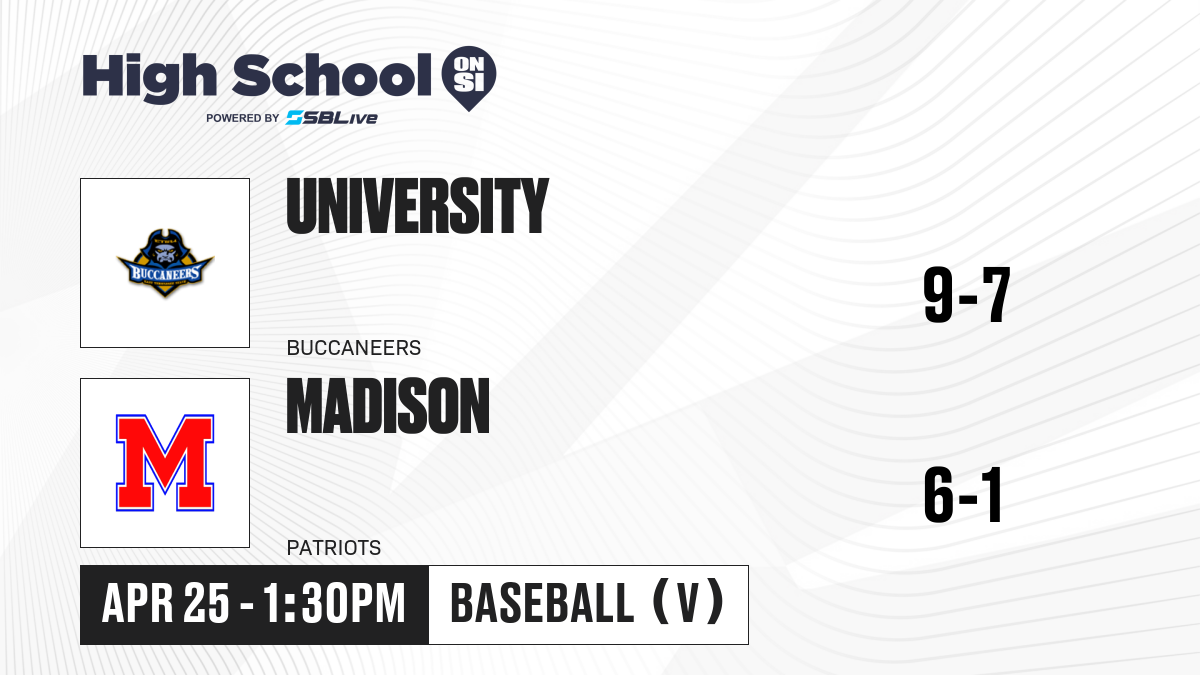 High School ON SI
POWERED BY SBLive

BUCCANEERS

UNIVERSITY

BUCCANEERS

9-7

M

MADISON

PATRIOTS

6-1

APR 25 - 1:30PM

BASEBALL (V)